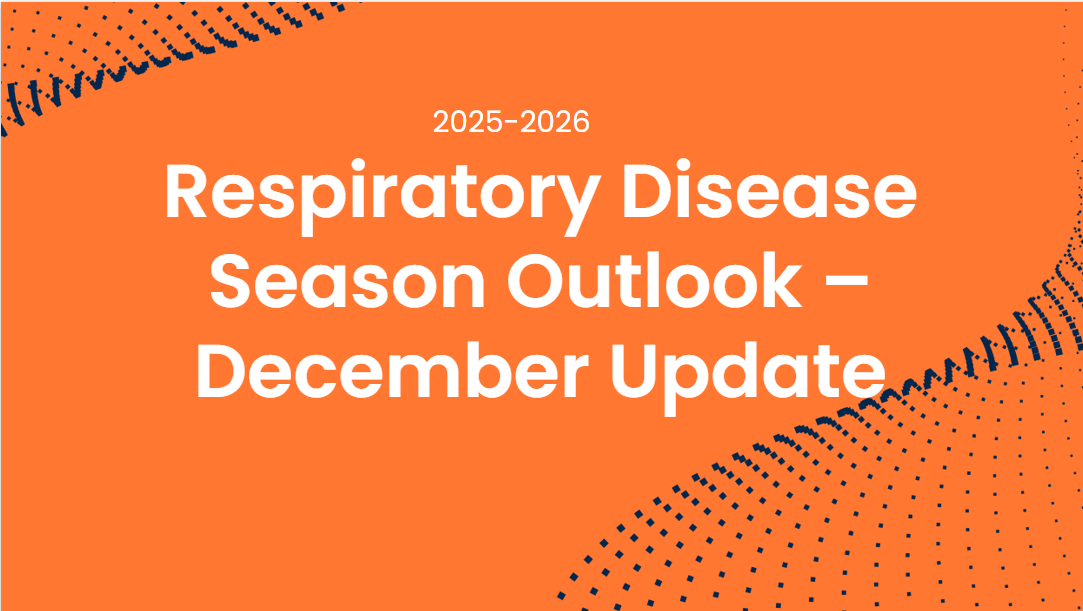 2025-2026

Respiratory Disease Season Outlook – December Update